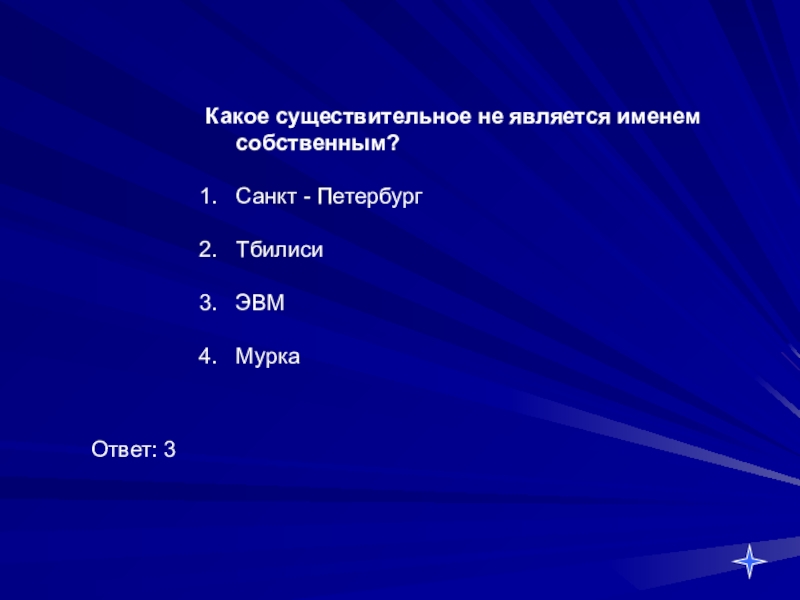 Какое существительное не является именем собственным?

1. Санкт - Петербург

2. Тбилиси

3. ЭВМ

4. Мурка

Ответ: 3